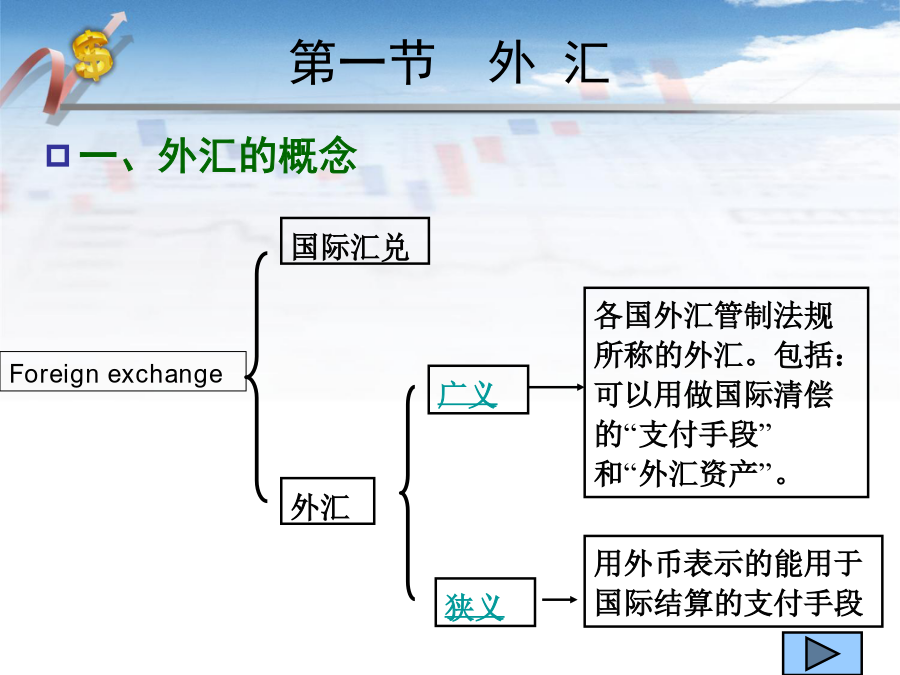 第一节　外 汇

一、外汇的概念

Foreign exchange

国际汇兑

外汇

广义

各国外汇管制法规所称的外汇。包括：可以用做国际清偿的“支付手段”和“外汇资产”。

狭义

用外币表示的能用于国际结算的支付手段